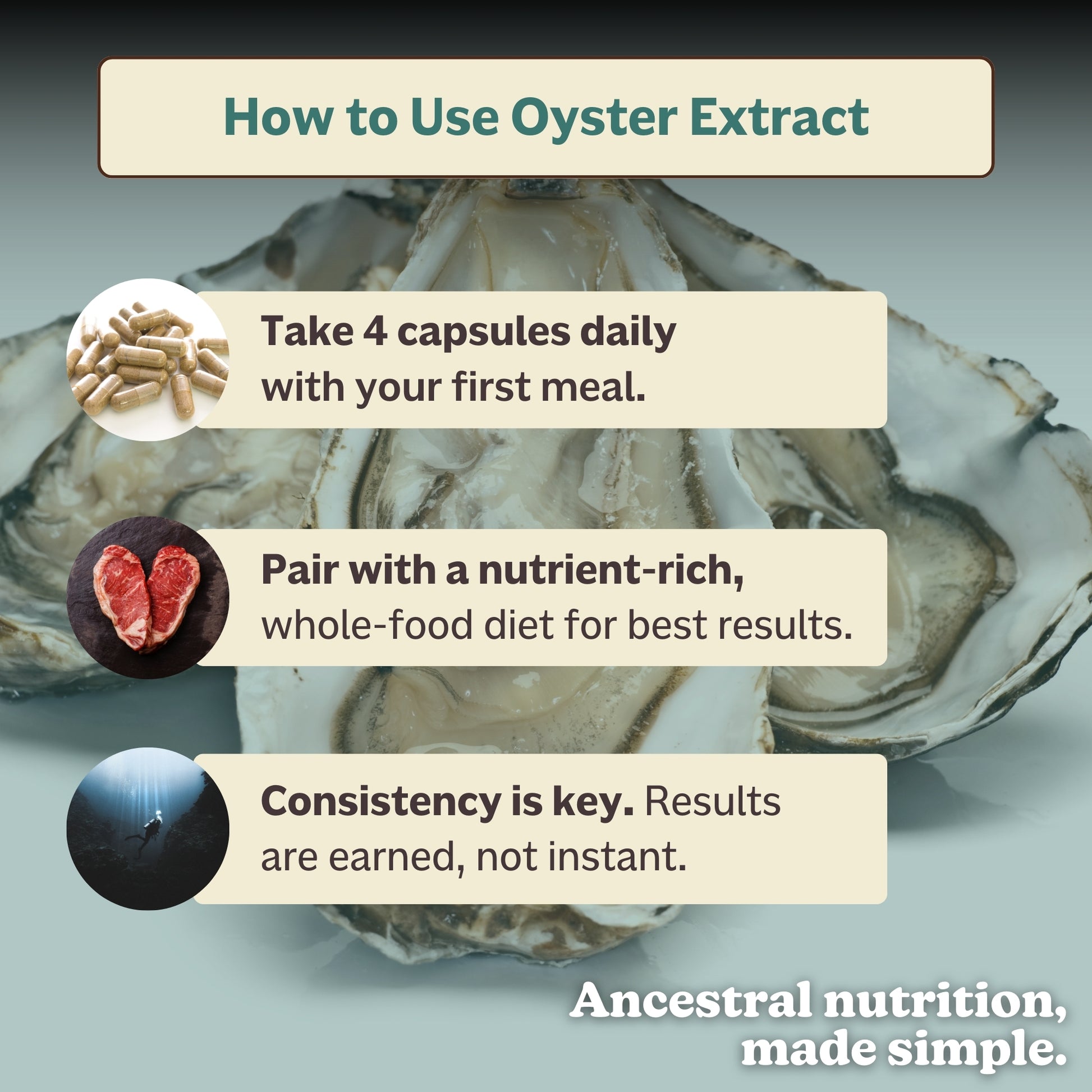 How to Use Oyster Extract

Take 4 capsules daily with your first meal.

Pair with a nutrient-rich, whole-food diet for best results.

Consistency is key. Results are earned, not instant.

Ancestral nutrition, made simple.